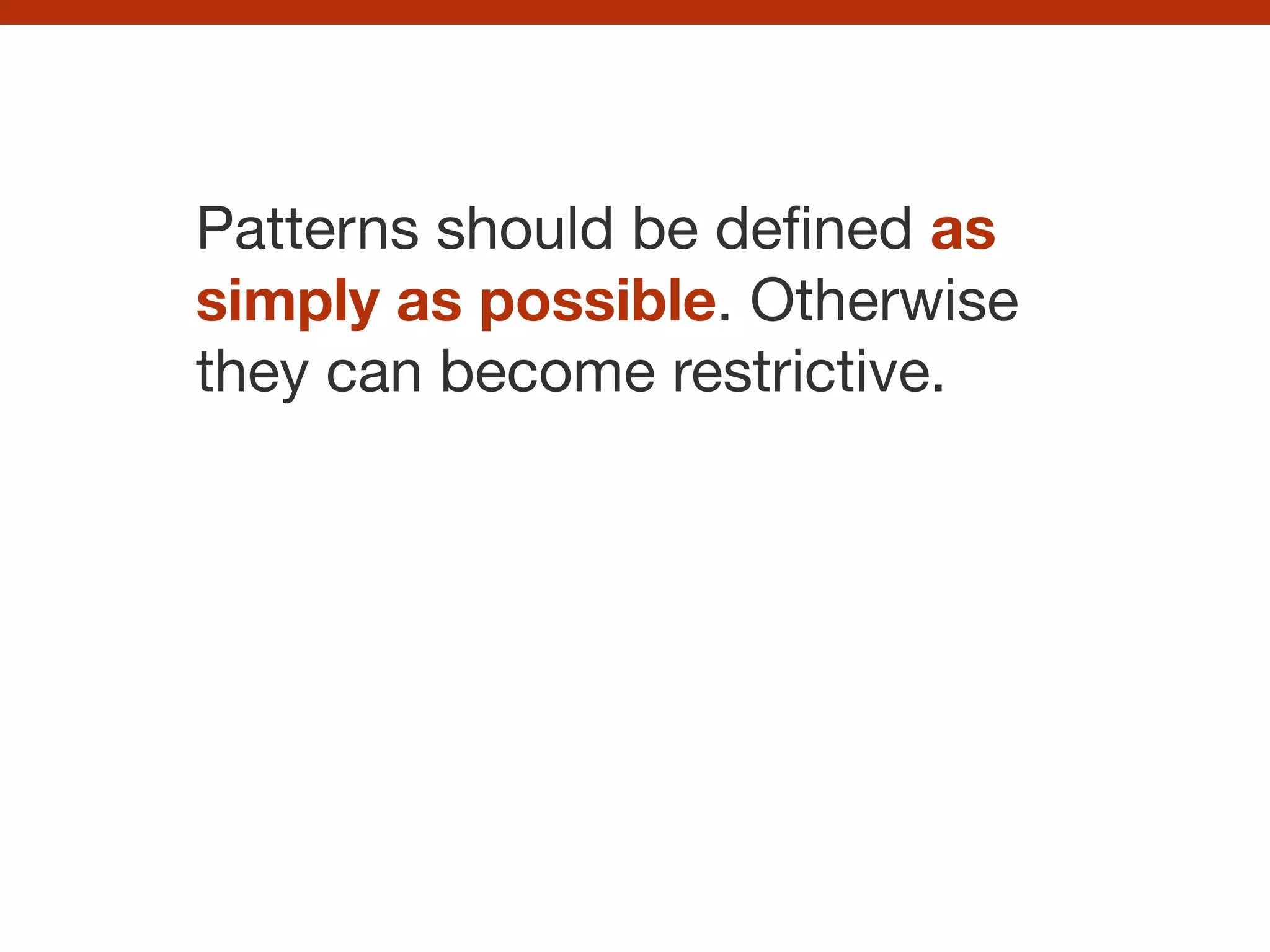 Patterns should be defined as simply as possible. Otherwise they can become restrictive.